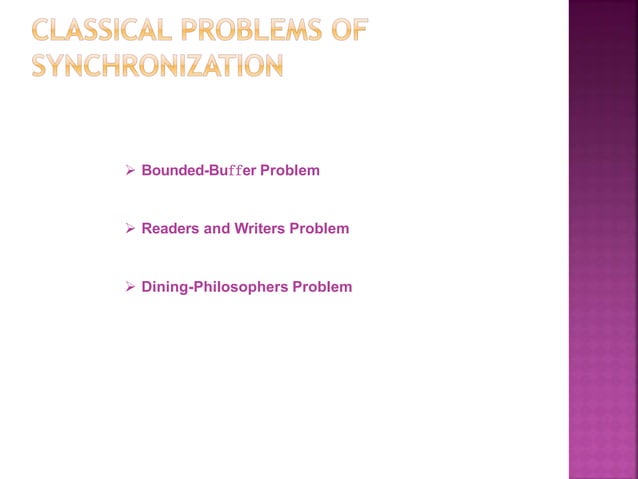 CLASSICAL PROBLEMS OF SYNCHRONIZATION

➢ Bounded-Buffer Problem

➢ Readers and Writers Problem

➢ Dining-Philosophers Problem